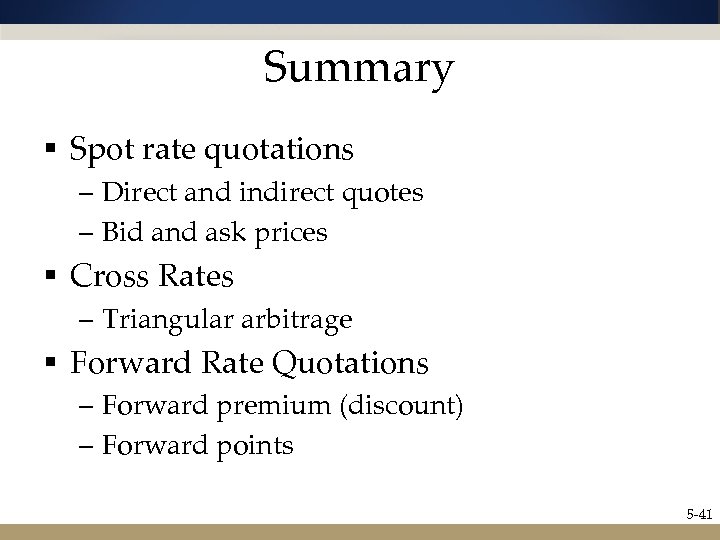 Summary

▪ Spot rate quotations
 – Direct and indirect quotes
 – Bid and ask prices
▪ Cross Rates
 – Triangular arbitrage
▪ Forward Rate Quotations
 – Forward premium (discount)
 – Forward points

5-41